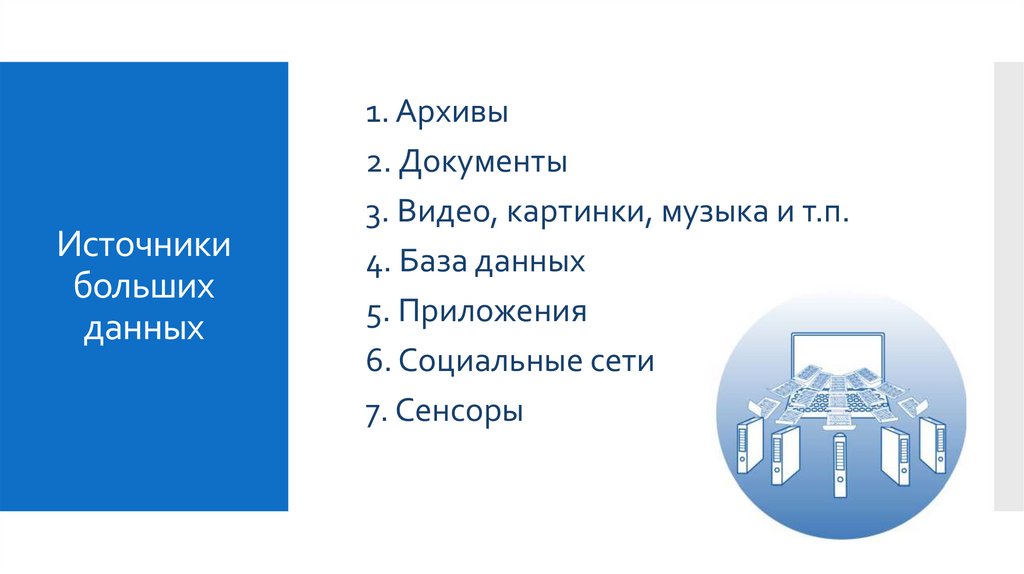 Источники больших данных

1. Архивы
2. Документы
3. Видео, картинки, музыка и т.п.
4. База данных
5. Приложения
6. Социальные сети
7. Сенсоры